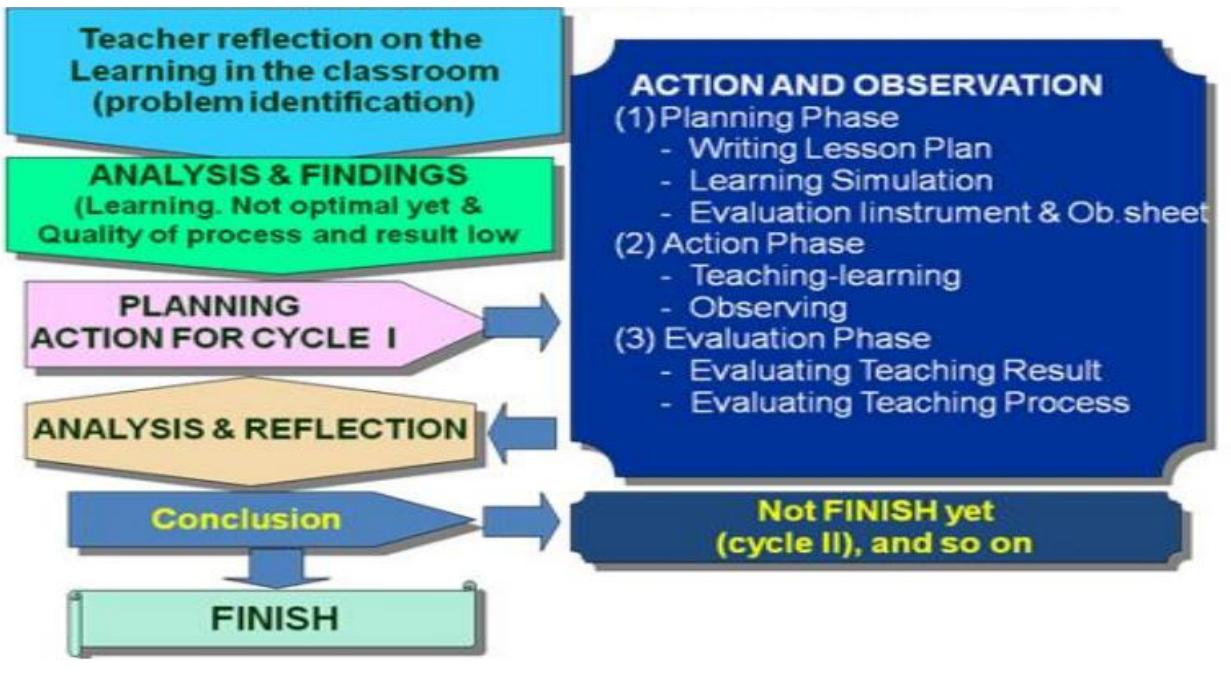 Teacher reflection on the Learning in the classroom (problem identification)

ANALYSIS & FINDINGS (Learning. Not optimal yet & Quality of process and result low

PLANNING ACTION FOR CYCLE I

ANALYSIS & REFLECTION

Conclusion

FINISH

ACTION AND OBSERVATION
(1) Planning Phase
- Writing Lesson Plan
- Learning Simulation
- Evaluation Iinstrument & Ob.sheet
(2) Action Phase
- Teaching-learning
- Observing
(3) Evaluation Phase
- Evaluating Teaching Result
- Evaluating Teaching Process

Not FINISH yet (cycle II), and so on